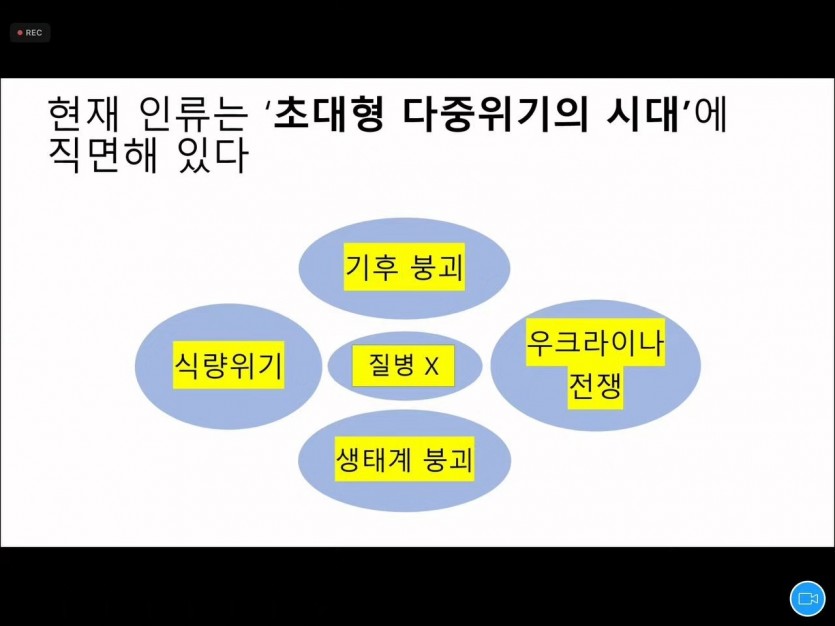 REC

현재 인류는 '초대형 다중위기의 시대'에 직면해 있다

기후 붕괴

식량위기

질병 X

우크라이나 전쟁

생태계 붕괴